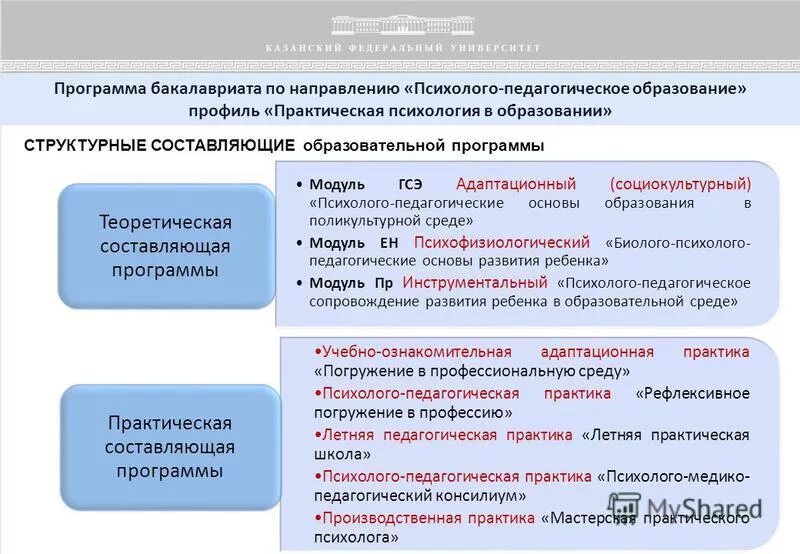 КАЗАНСКИЙ ФЕДЕРАЛЬНЫЙ УНИВЕРСИТЕТ

Программа бакалавриата по направлению «Психолого-педагогическое образование» профиль «Практическая психология в образовании»

СТРУКТУРНЫЕ СОСТАВЛЯЮЩИЕ образовательной программы

Теоретическая составляющая программы

• Модуль ГСЭ Адаптационный (социокультурный) «Психолого-педагогические основы образования в поликультурной среде»
• Модуль ЕН Психофизиологический «Биолого-психолого-педагогические основы развития ребенка»
• Модуль Пр Инструментальный «Психолого-педагогическое сопровождение развития ребенка в образовательной среде»

Практическая составляющая программы

•Учебно-ознакомительная адаптационная практика «Погружение в профессиональную среду»
•Психолого-педагогическая практика «Рефлексивное погружение в профессию»
•Летняя педагогическая практика «Летняя практическая школа»
•Психолого-педагогическая практика «Психолого-медико-педагогический консилиум»
•Производственная практика «Мастерская практического психолога»

MyShared